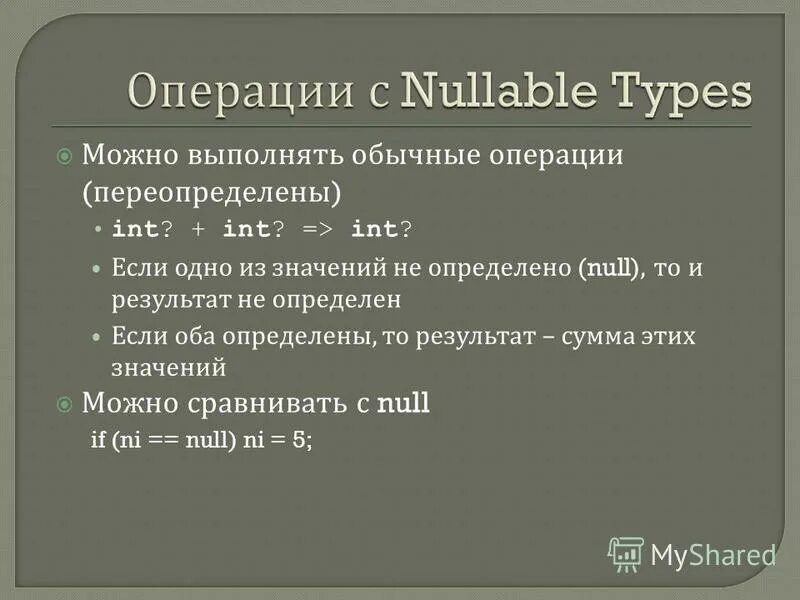 Операции с Nullable Types

Можно выполнять обычные операции (переопределены)

• int? + int? => int?

• Если одно из значений не определено (null), то и результат не определен

• Если оба определены, то результат – сумма этих значений

Можно сравнивать с null

if (ni == null) ni = 5;

MyShared